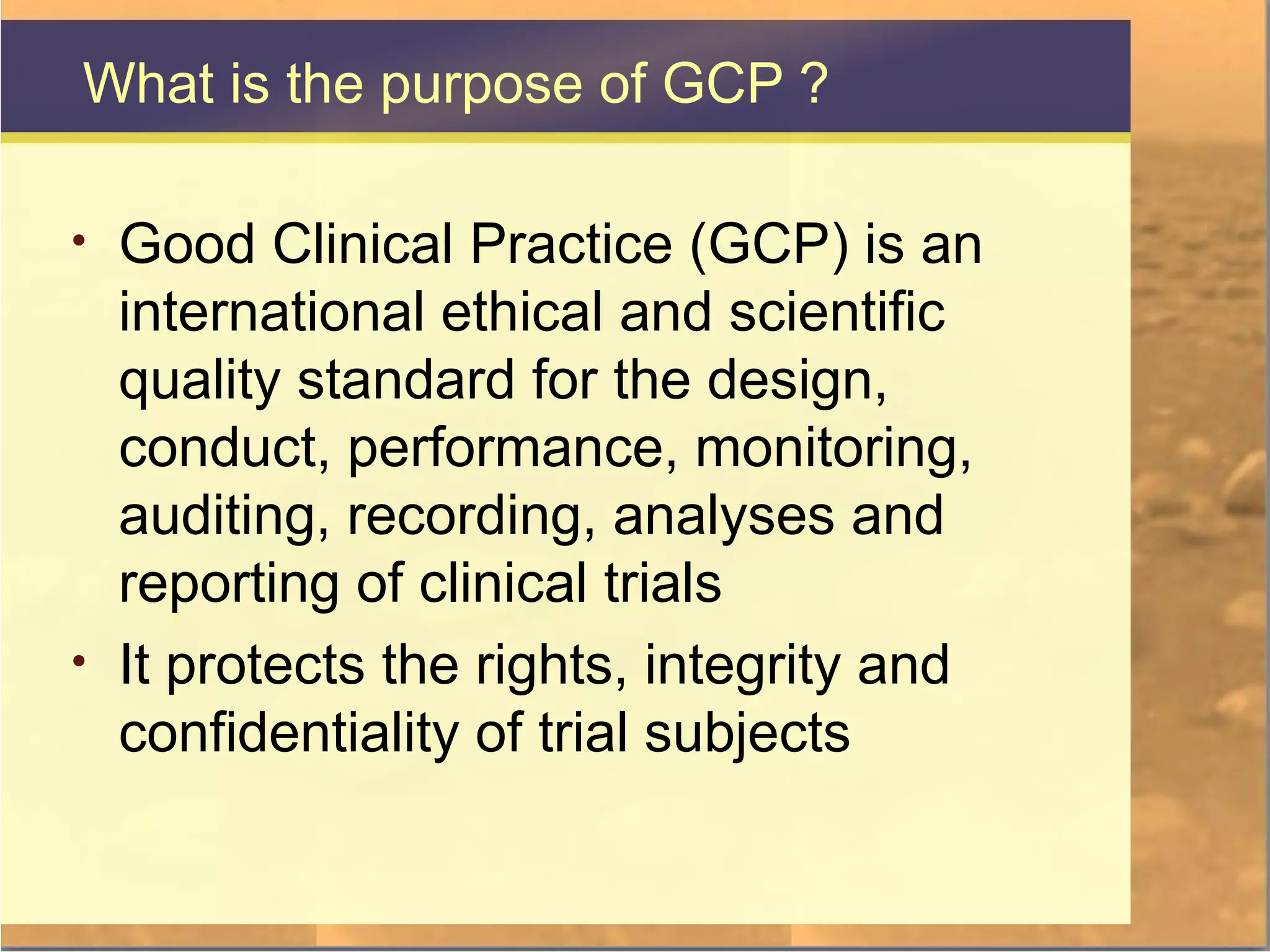 What is the purpose of GCP ?

• Good Clinical Practice (GCP) is an international ethical and scientific quality standard for the design, conduct, performance, monitoring, auditing, recording, analyses and reporting of clinical trials

• It protects the rights, integrity and confidentiality of trial subjects